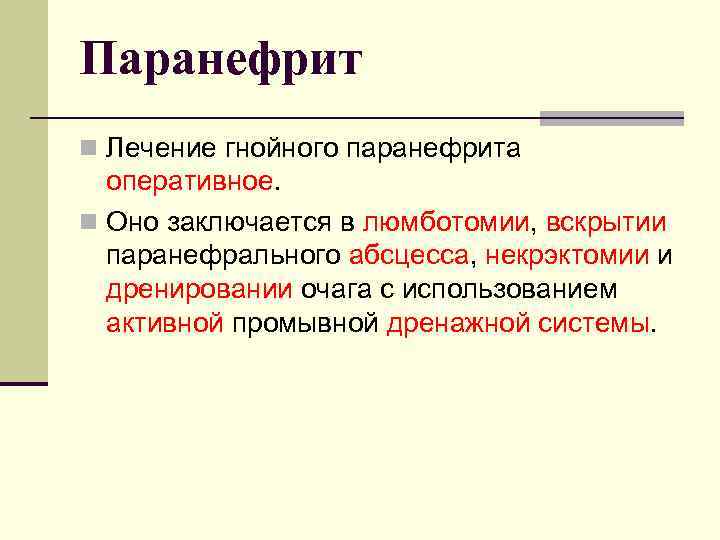 Паранефрит

Лечение гнойного паранефрита оперативное.

Оно заключается в люмботомии, вскрытии паранефрального абсцесса, некрэктомии и дренировании очага с использованием активной промывной дренажной системы.